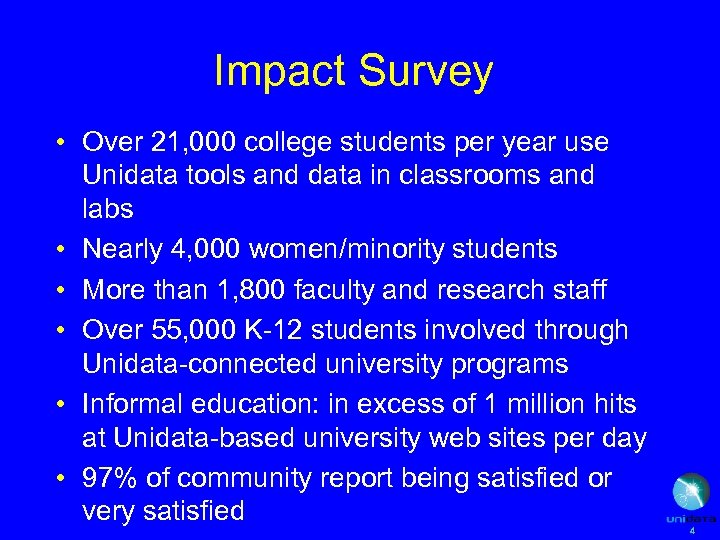 Impact Survey

• Over 21,000 college students per year use Unidata tools and data in classrooms and labs

• Nearly 4,000 women/minority students

• More than 1,800 faculty and research staff

• Over 55,000 K-12 students involved through Unidata-connected university programs

• Informal education: in excess of 1 million hits at Unidata-based university web sites per day

• 97% of community report being satisfied or very satisfied

unidata
4